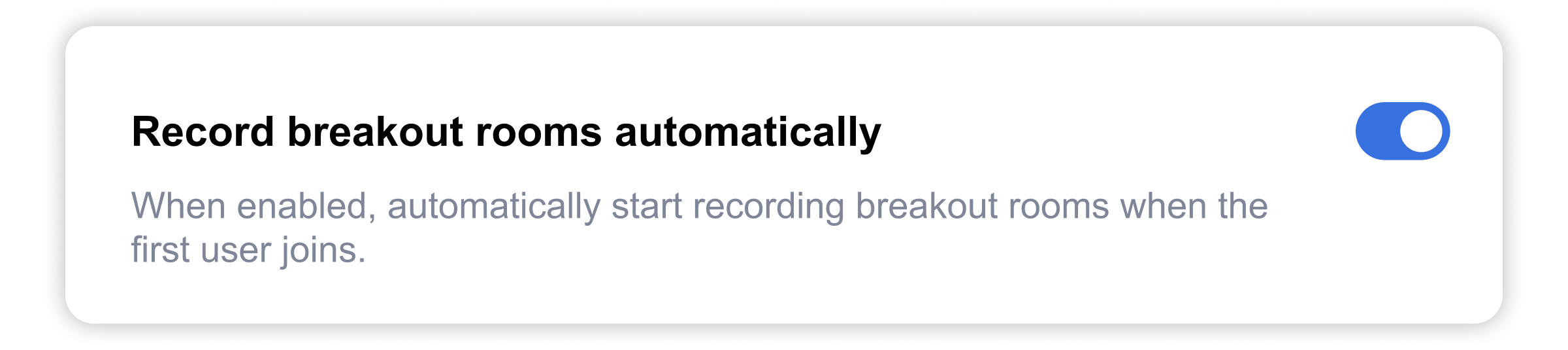 Record breakout rooms automatically

When enabled, automatically start recording breakout rooms when the first user joins.